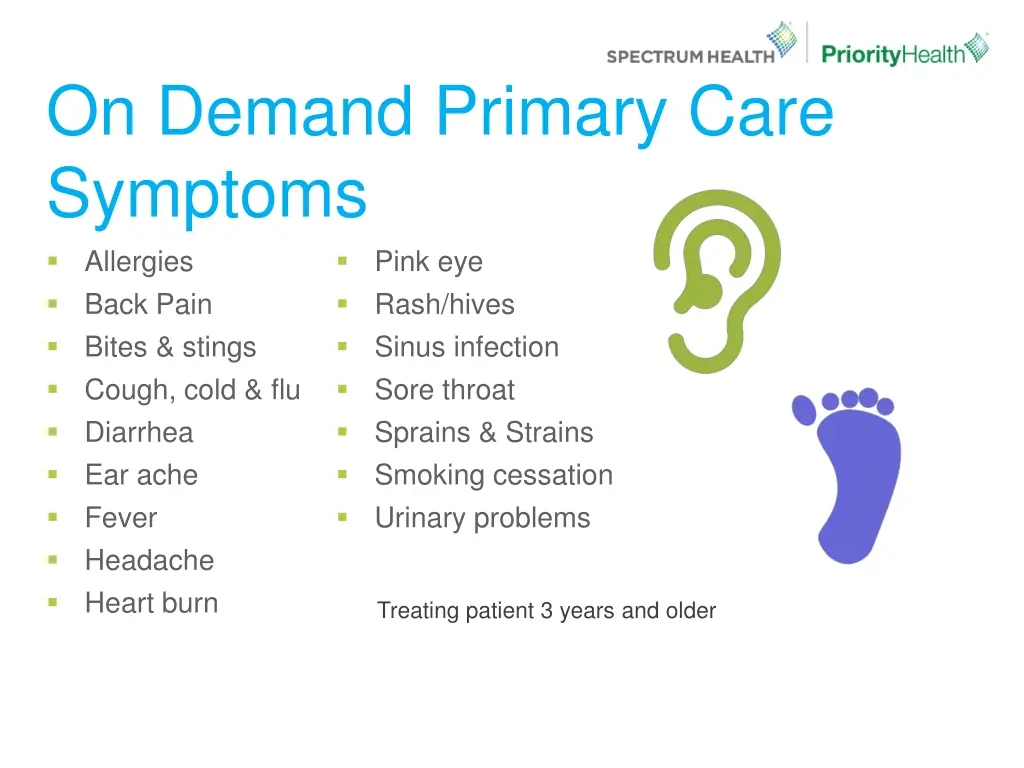 SPECTRUM HEALTH PriorityHealth

On Demand Primary Care Symptoms

- Allergies
- Back Pain
- Bites & stings
- Cough, cold & flu
- Diarrhea
- Ear ache
- Fever
- Headache
- Heart burn

- Pink eye
- Rash/hives
- Sinus infection
- Sore throat
- Sprains & Strains
- Smoking cessation
- Urinary problems

Treating patient 3 years and older